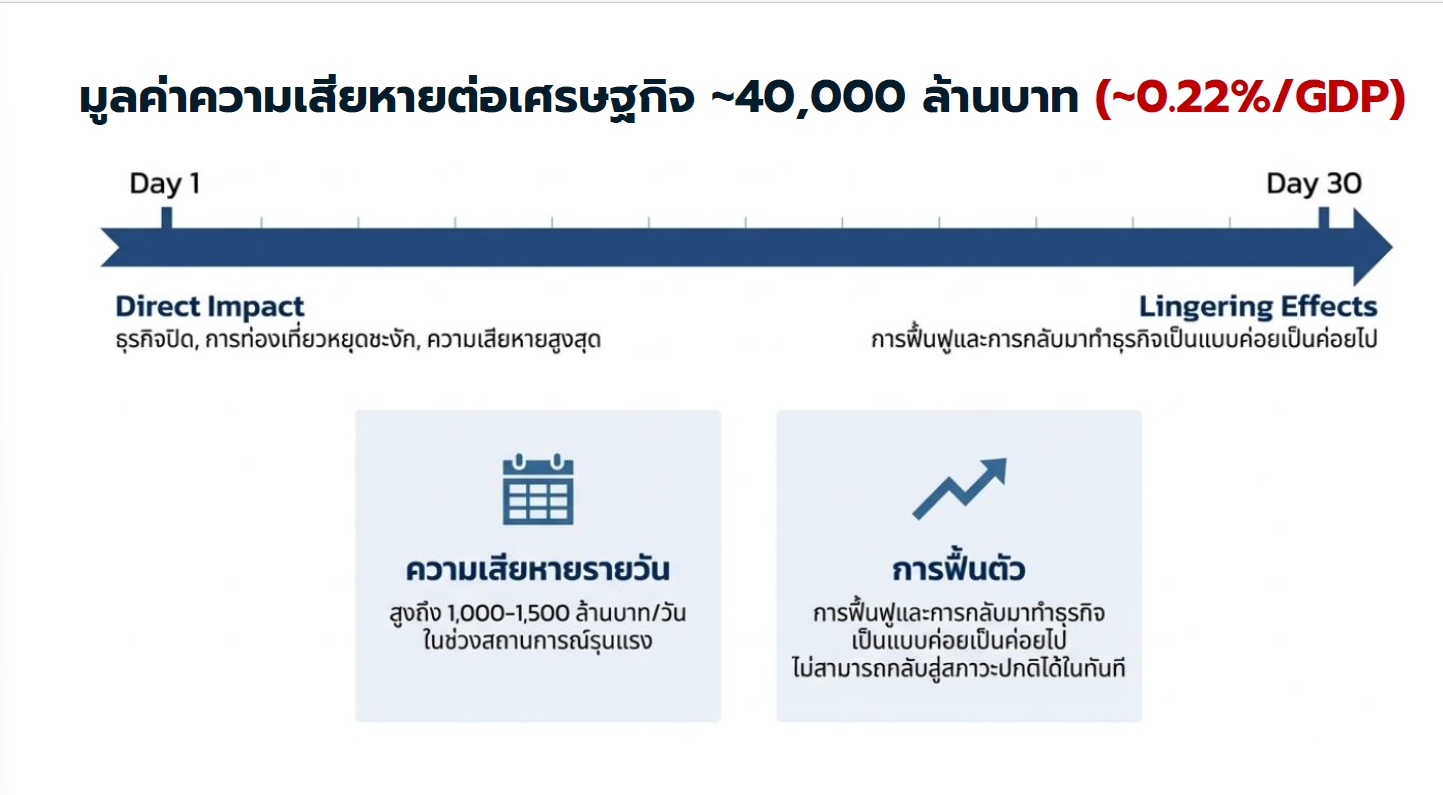 มูลค่าความเสียหายต่อเศรษฐกิจ ~40,000 ล้านบาท (~0.22%/GDP)

Day 1

Day 30

Direct Impact
ธุรกิจปิด, การท่องเที่ยวหยุดชะงัก, ความเสียหายสูงสุด

Lingering Effects
การฟื้นฟูและการกลับมาทำธุรกิจเป็นแบบค่อยเป็นค่อยไป

ความเสียหายรายวัน
สูงถึง 1,000-1,500 ล้านบาท/วัน ในช่วงสถานการณ์รุนแรง

การฟื้นตัว
การฟื้นฟูและการกลับมาทำธุรกิจ เป็นแบบค่อยเป็นค่อยไป ไม่สามารถกลับสู่สภาวะปกติได้ในทันที